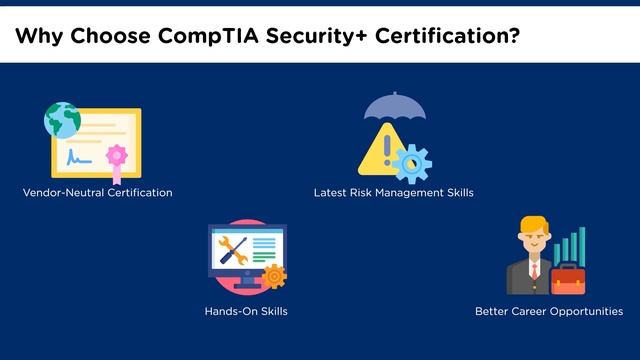 Why Choose CompTIA Security+ Certification?

Vendor-Neutral Certification

Latest Risk Management Skills

Hands-On Skills

Better Career Opportunities